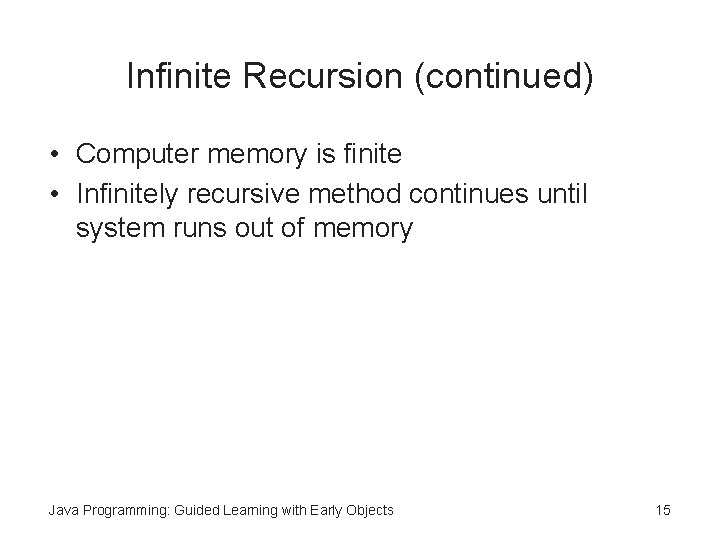 Infinite Recursion (continued)

• Computer memory is finite
• Infinitely recursive method continues until system runs out of memory

Java Programming: Guided Learning with Early Objects

15